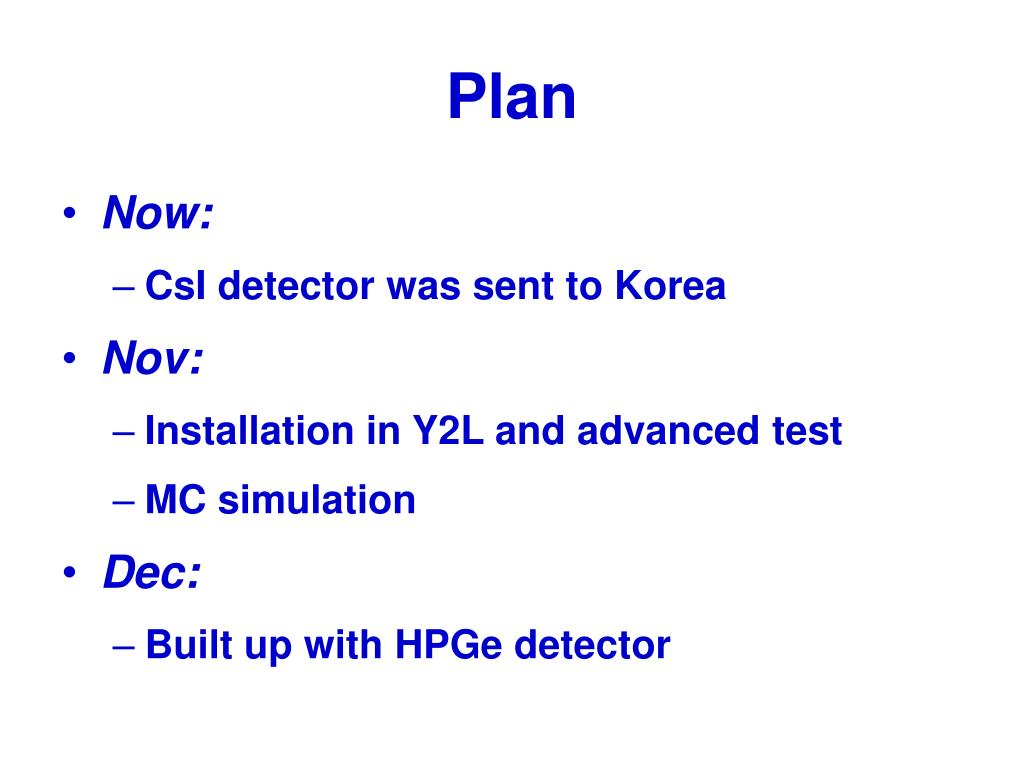 Plan

• Now:
– CsI detector was sent to Korea
• Nov:
– Installation in Y2L and advanced test
– MC simulation
• Dec:
– Built up with HPGe detector